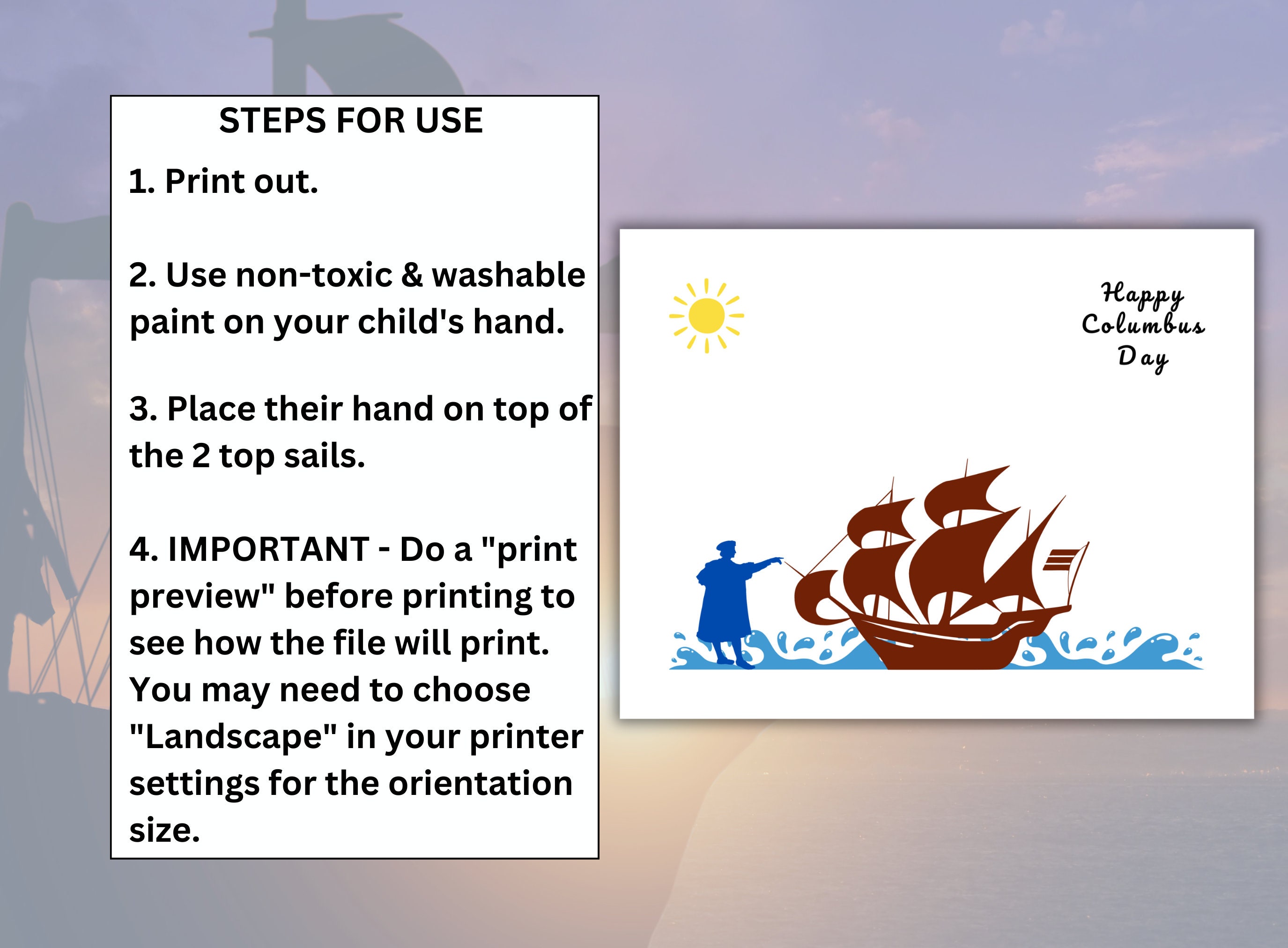 STEPS FOR USE

1. Print out.

2. Use non-toxic & washable paint on your child's hand.

3. Place their hand on top of the 2 top sails.

4. IMPORTANT - Do a "print preview" before printing to see how the file will print. You may need to choose "Landscape" in your printer settings for the orientation size.

Happy Columbus Day